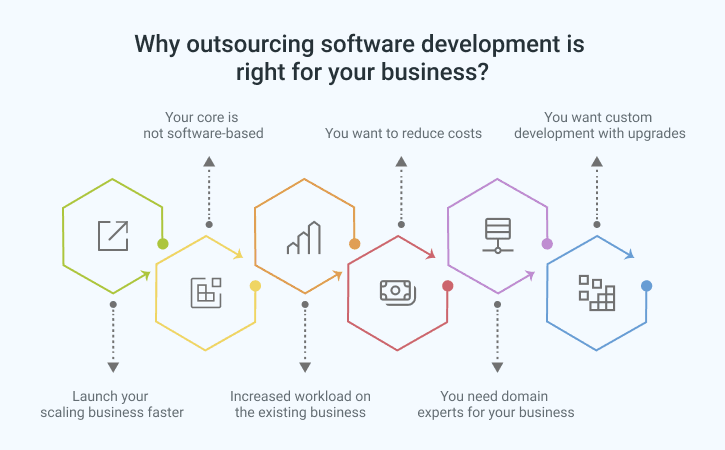 Why outsourcing software development is right for your business?

Your core is not software-based

You want to reduce costs

You want custom development with upgrades

Launch your scaling business faster

Increased workload on the existing business

You need domain experts for your business